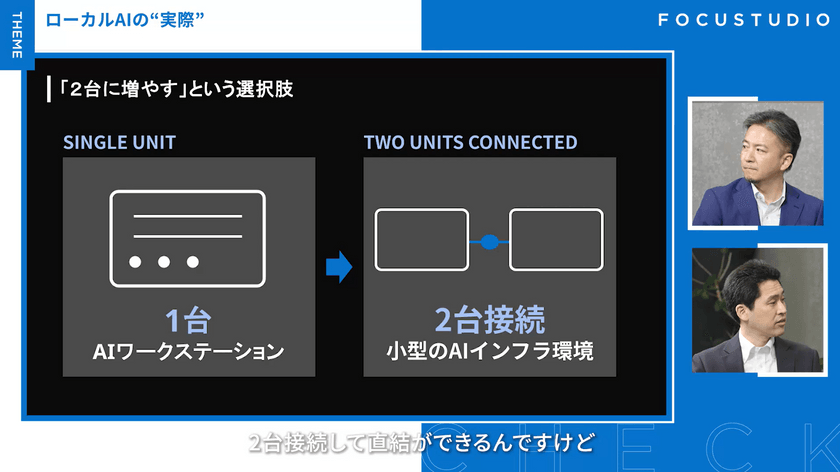 THEME

ローカルAIの“実際”

FOCUSTUDIO

「2台に増やす」という選択肢

SINGLE UNIT

1台
AIワークステーション

TWO UNITS CONNECTED

2台接続
小型のAIインフラ環境

2台接続して直結ができるんですけど

CHECK